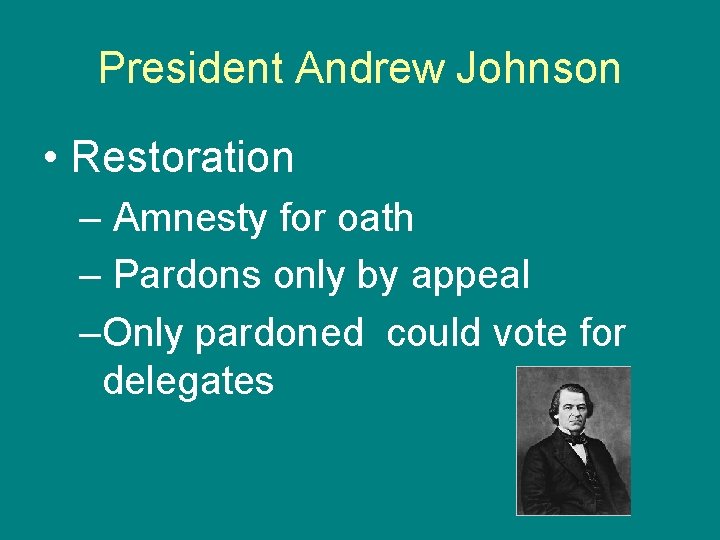 President Andrew Johnson

• Restoration
– Amnesty for oath
– Pardons only by appeal
–Only pardoned could vote for delegates